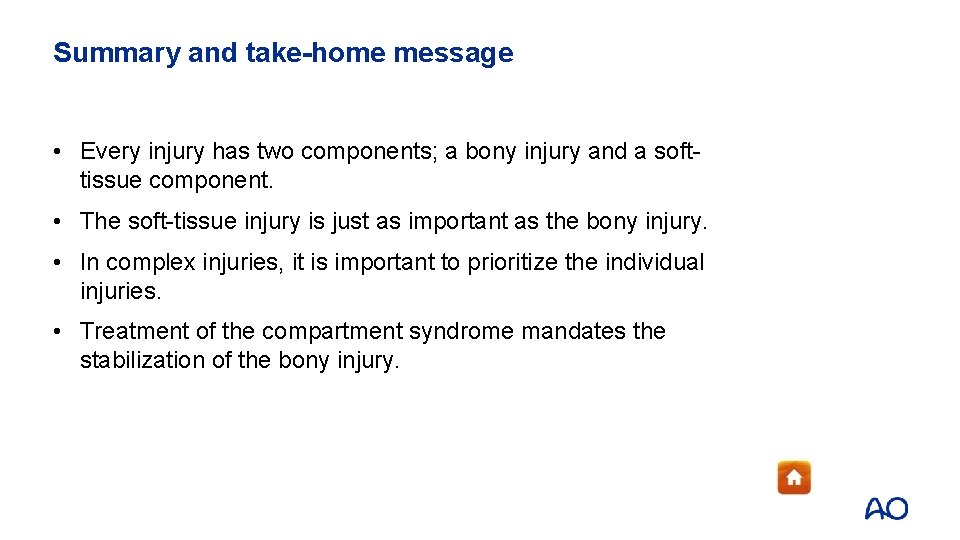 Summary and take-home message

• Every injury has two components; a bony injury and a soft-tissue component.

• The soft-tissue injury is just as important as the bony injury.

• In complex injuries, it is important to prioritize the individual injuries.

• Treatment of the compartment syndrome mandates the stabilization of the bony injury.

AO